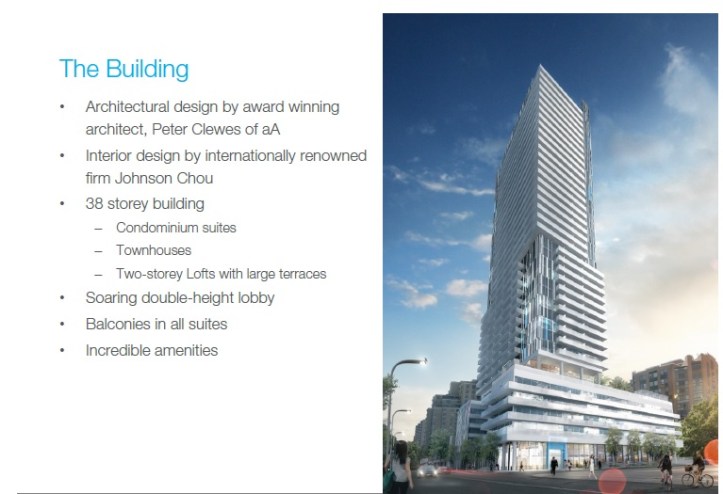 The Building

• Architectural design by award winning architect, Peter Clewes of aA
• Interior design by internationally renowned firm Johnson Chou
• 38 storey building
– Condominium suites
– Townhouses
– Two-storey Lofts with large terraces
• Soaring double-height lobby
• Balconies in all suites
• Incredible amenities